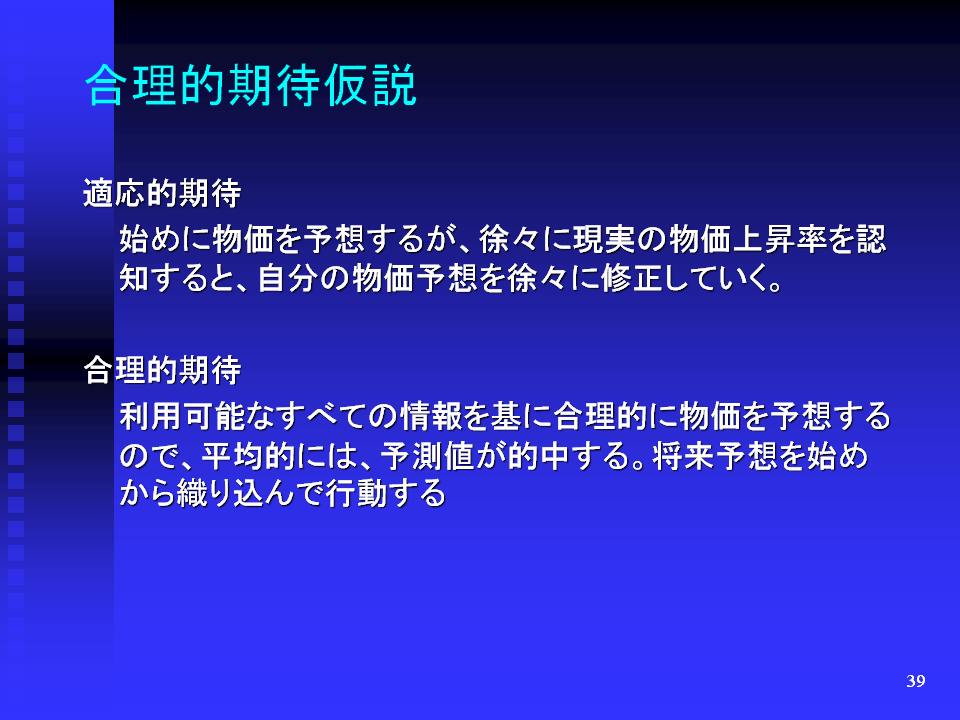 合理的期待仮説

適応的期待

始めに物価を予想するが、徐々に現実の物価上昇率を認知すると、自分の物価予想を徐々に修正していく。

合理的期待

利用可能なすべての情報を基に合理的に物価を予想するので、平均的には、予測値が的中する。将来予想を始めから織り込んで行動する

39